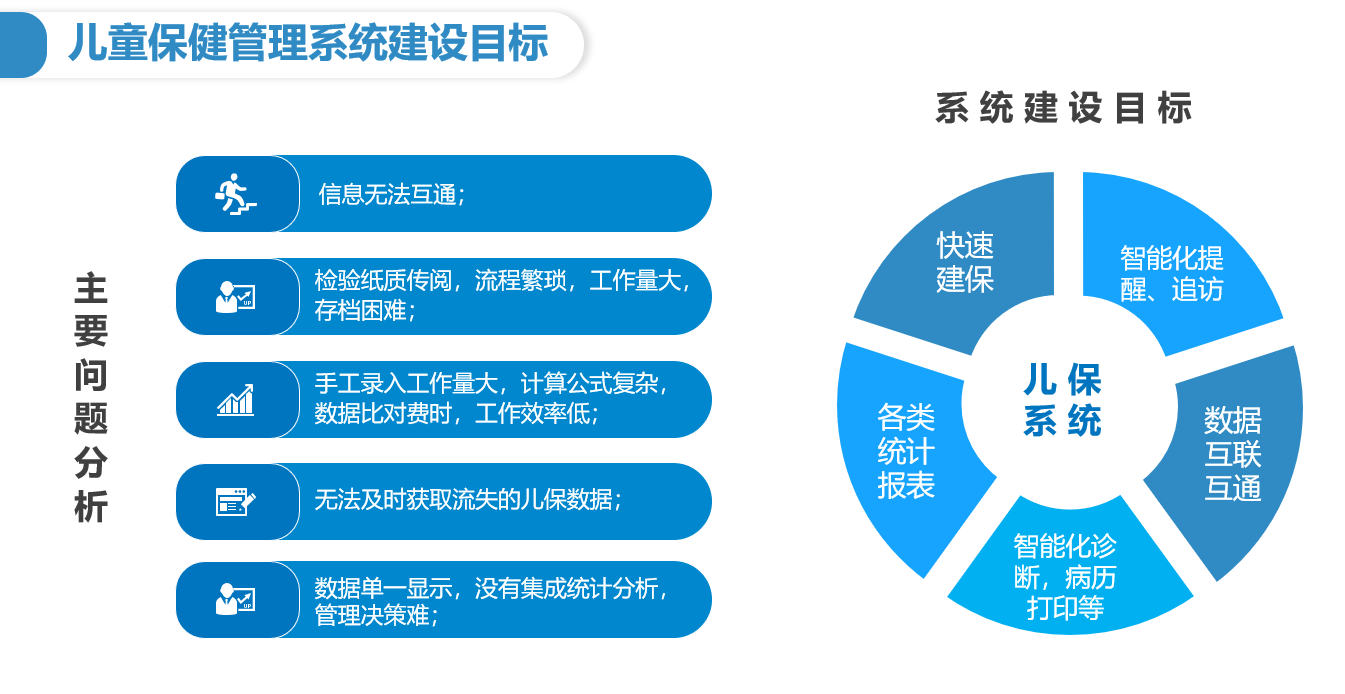 儿童保健管理系统建设目标

主要问题分析

信息无法互通；

检验纸质传阅，流程繁琐，工作量大，存档困难；

手工录入工作量大，计算公式复杂，数据比对费时，工作效率低；

无法及时获取流失的儿保数据；

数据单一显示，没有集成统计分析，管理决策难；

系统建设目标

快速建保

智能化提醒、追访

数据互联互通

智能化诊断，病历打印等

各类统计报表

儿保系统